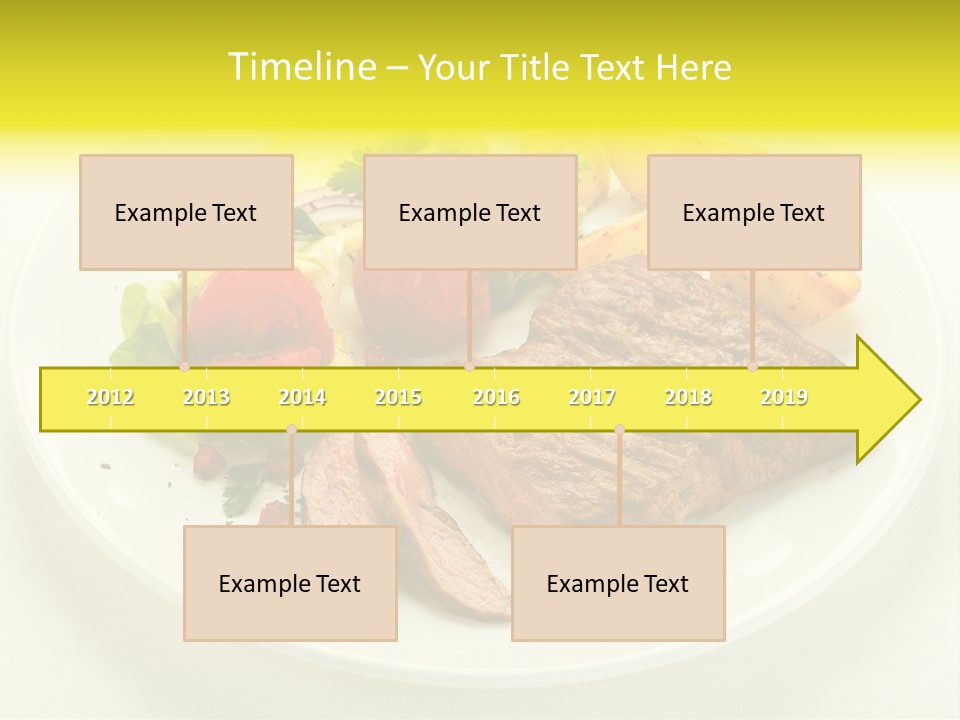 Timeline – Your Title Text Here

Example Text

Example Text

Example Text

2012 2013 2014 2015 2016 2017 2018 2019

Example Text

Example Text